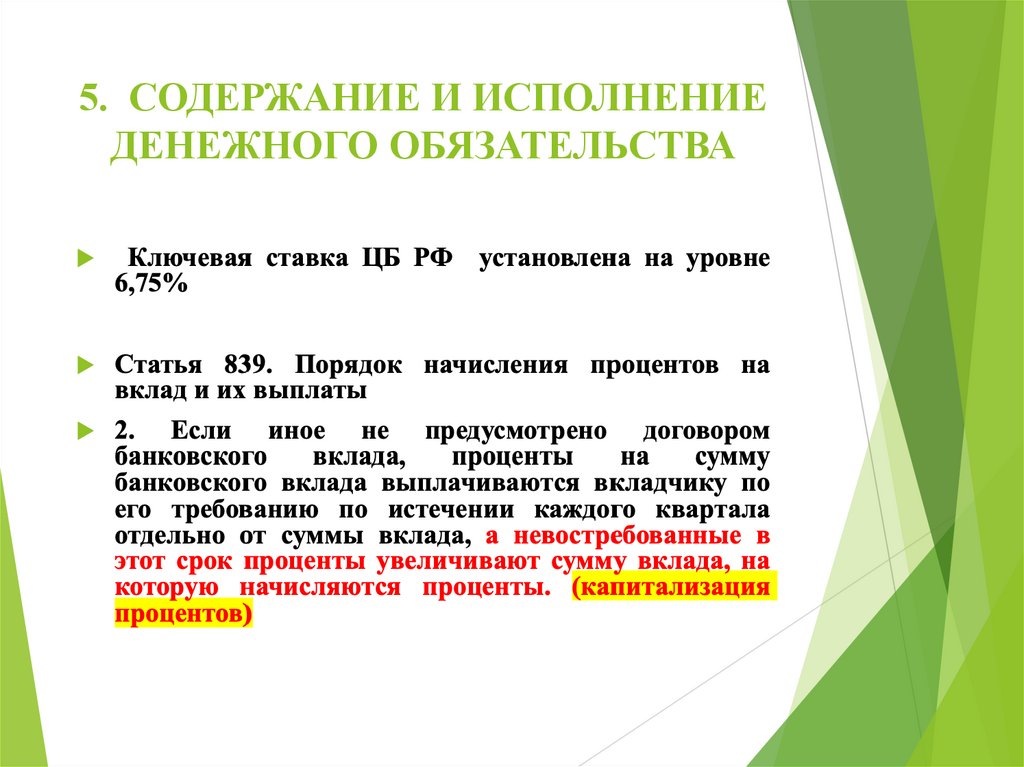 5. СОДЕРЖАНИЕ И ИСПОЛНЕНИЕ ДЕНЕЖНОГО ОБЯЗАТЕЛЬСТВА

Ключевая ставка ЦБ РФ установлена на уровне 6,75%

Статья 839. Порядок начисления процентов на вклад и их выплаты

2. Если иное не предусмотрено договором банковского вклада, проценты на сумму банковского вклада выплачиваются вкладчику по его требованию по истечении каждого квартала отдельно от суммы вклада, а невостребованные в этот срок проценты увеличивают сумму вклада, на которую начисляются проценты. (капитализация процентов)